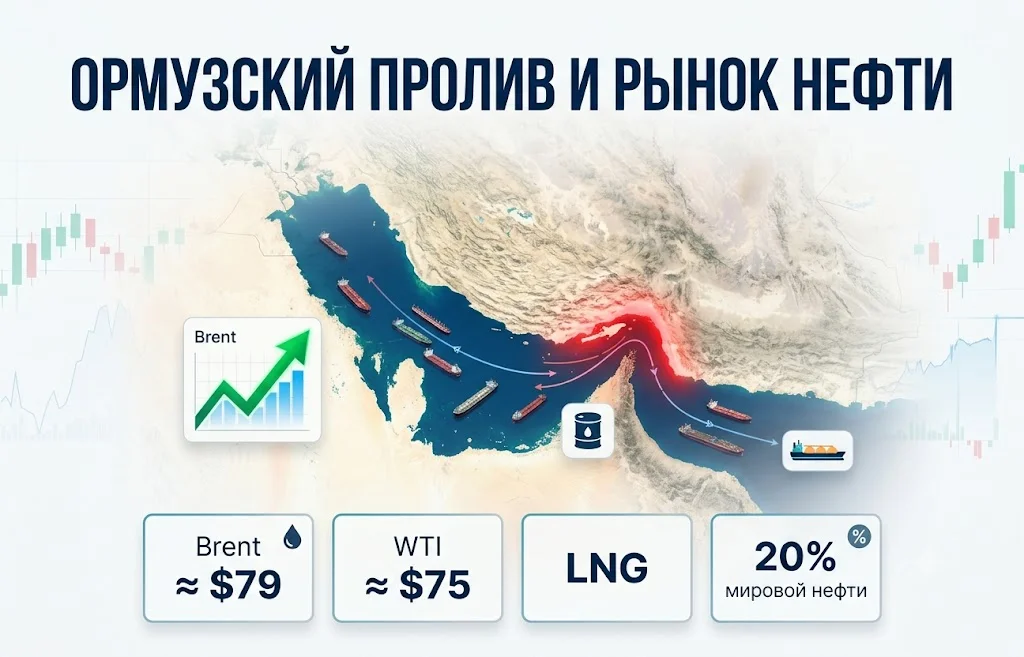 ОРМУЗСКИЙ ПРОЛИВ И РЫНОК НЕФТИ

Brent

Brent
≈ $79

WTI
≈ $75

LNG

%
20%
мировой нефти